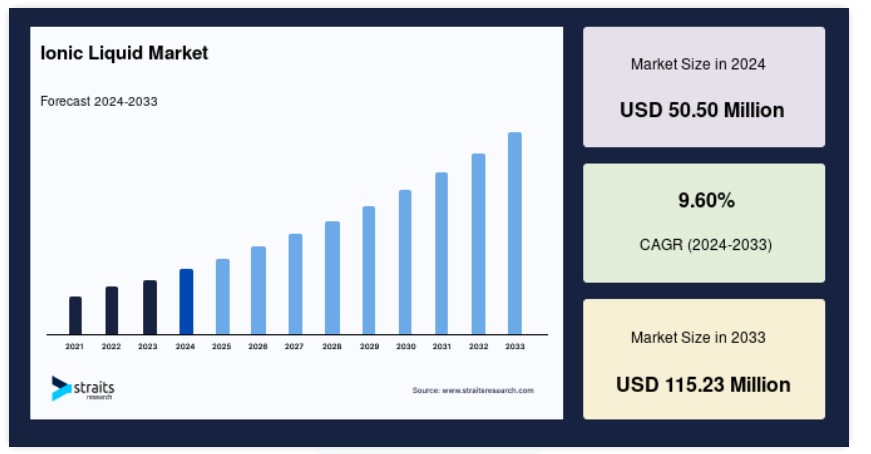 Ionic Liquid Market

Forecast 2024-2033

2021 2022 2023 2024 2025 2026 2027 2028 2029 2030 2031 2032 2033

straits research

Source: www.straitsresearch.com

Market Size in 2024

USD 50.50 Million

9.60%

CAGR (2024-2033)

Market Size in 2033

USD 115.23 Million